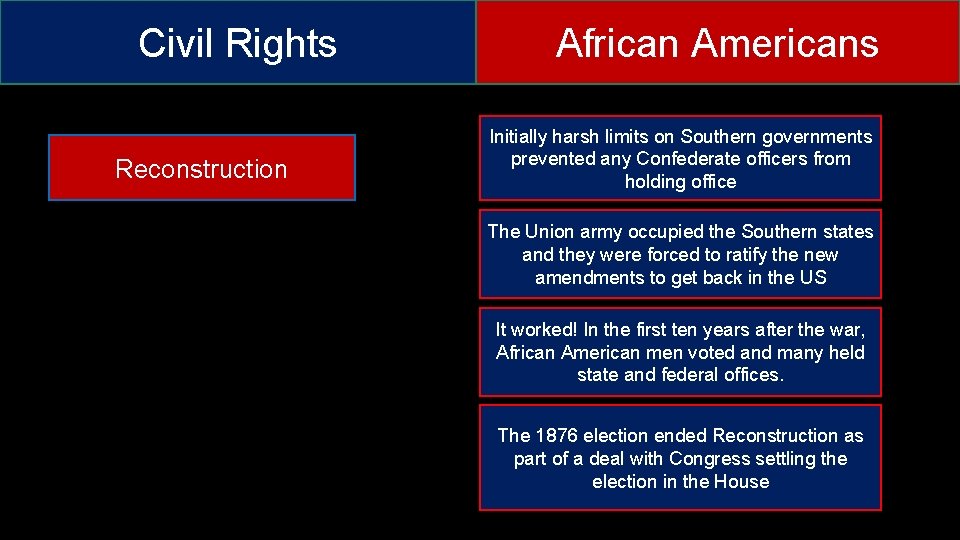 Civil Rights

African Americans

Reconstruction

Initially harsh limits on Southern governments prevented any Confederate officers from holding office

The Union army occupied the Southern states and they were forced to ratify the new amendments to get back in the US

It worked! In the first ten years after the war, African American men voted and many held state and federal offices.

The 1876 election ended Reconstruction as part of a deal with Congress settling the election in the House